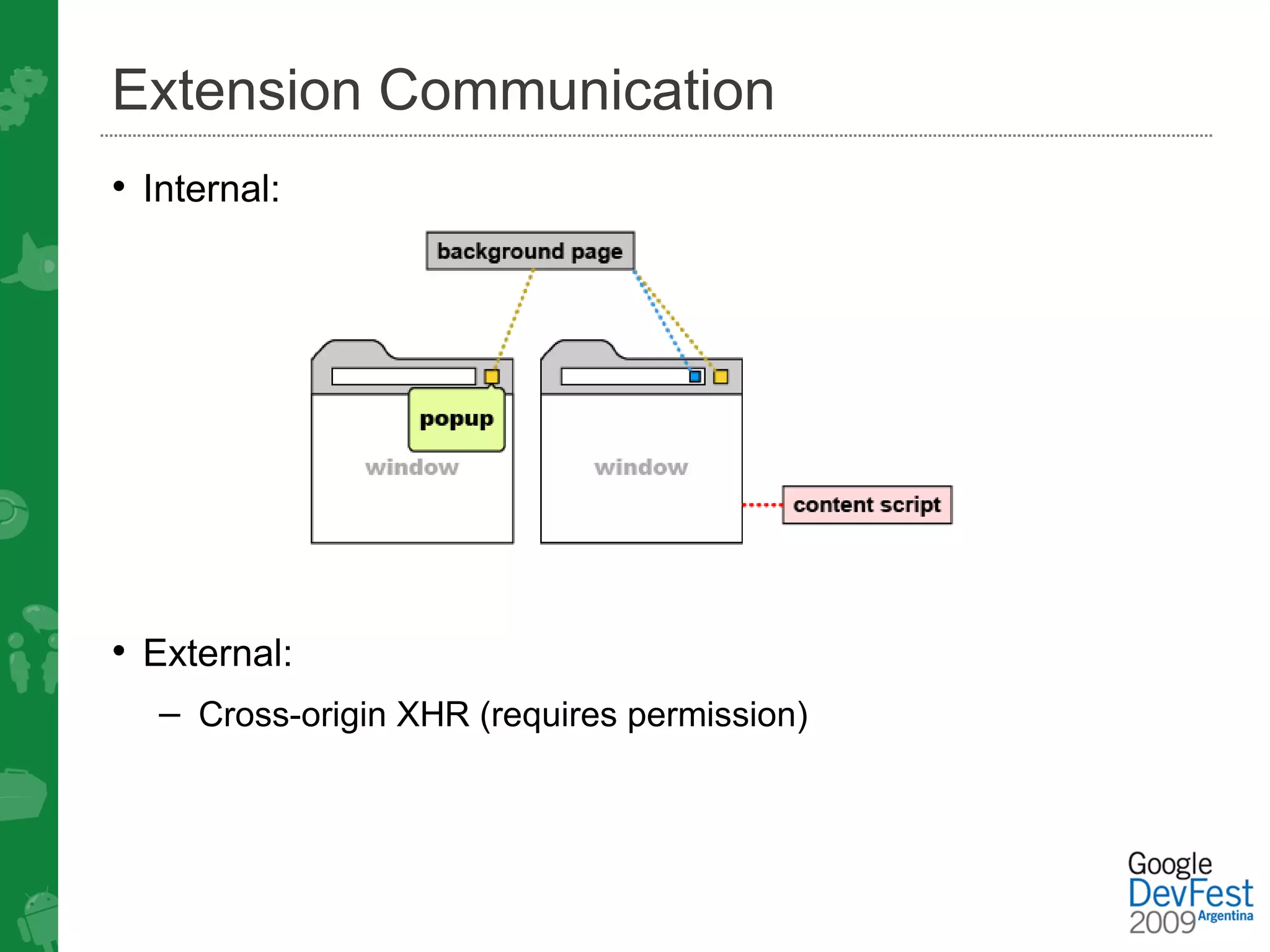 Extension Communication

• Internal:

background page

popup

window

window

content script

• External:

– Cross-origin XHR (requires permission)

Google
DevFest
2009 Argentina